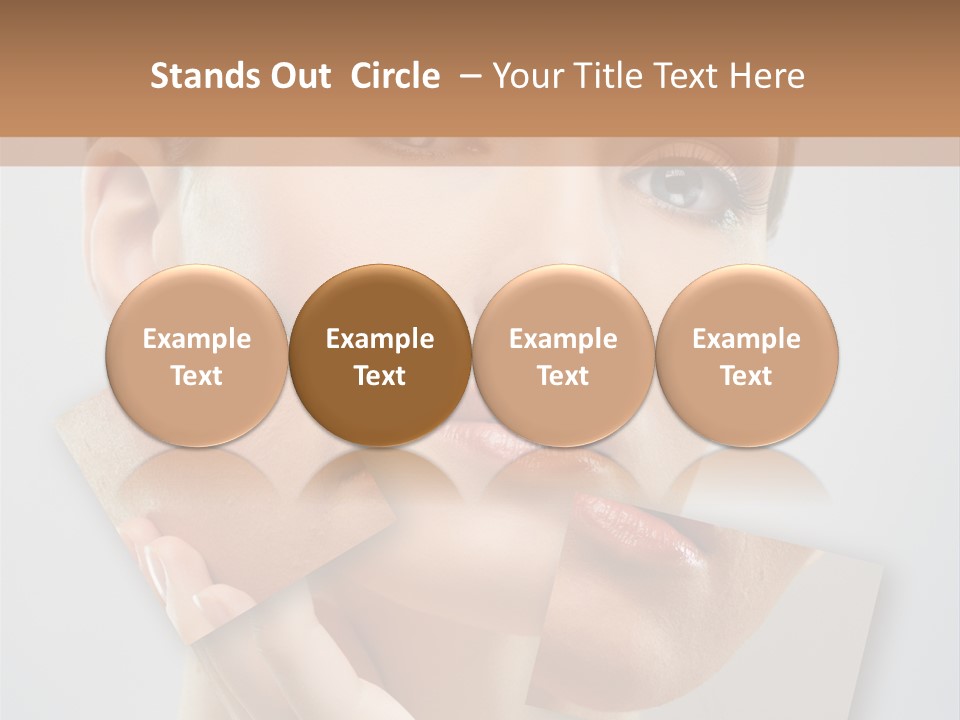 Stands Out Circle – Your Title Text Here

Example Text

Example Text

Example Text

Example Text